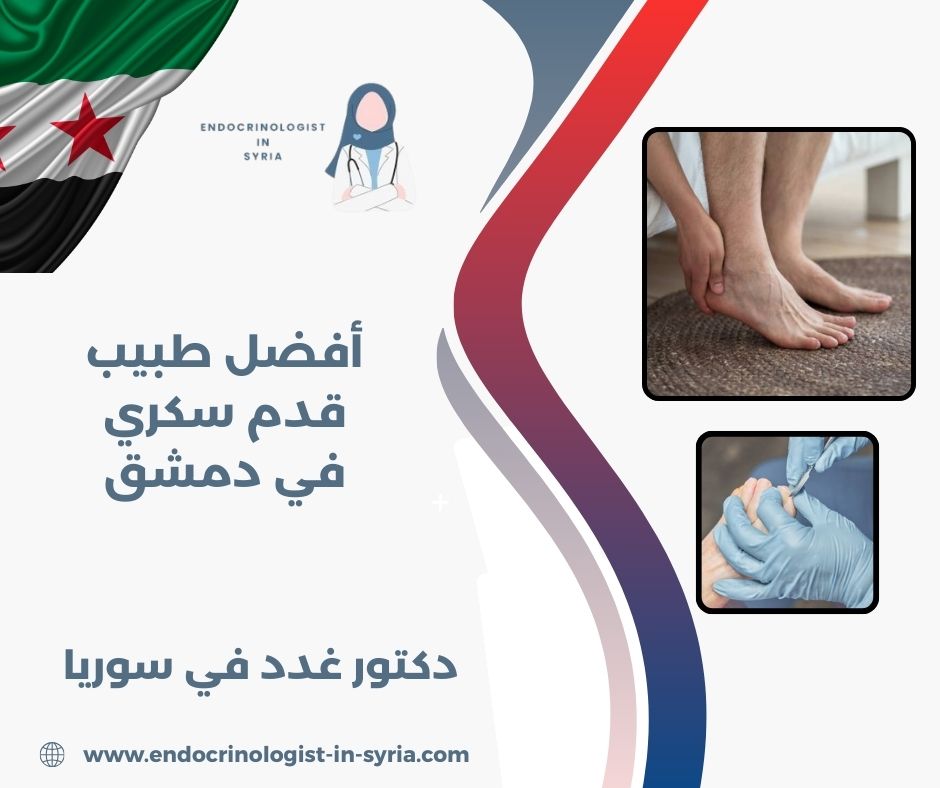 ENDOCRINOLOGIST
IN
SYRIA

أفضل طبيب
قدم سكري
في دمشق

دكتور غدد في سوريا

www.endocrinologist-in-syria.com